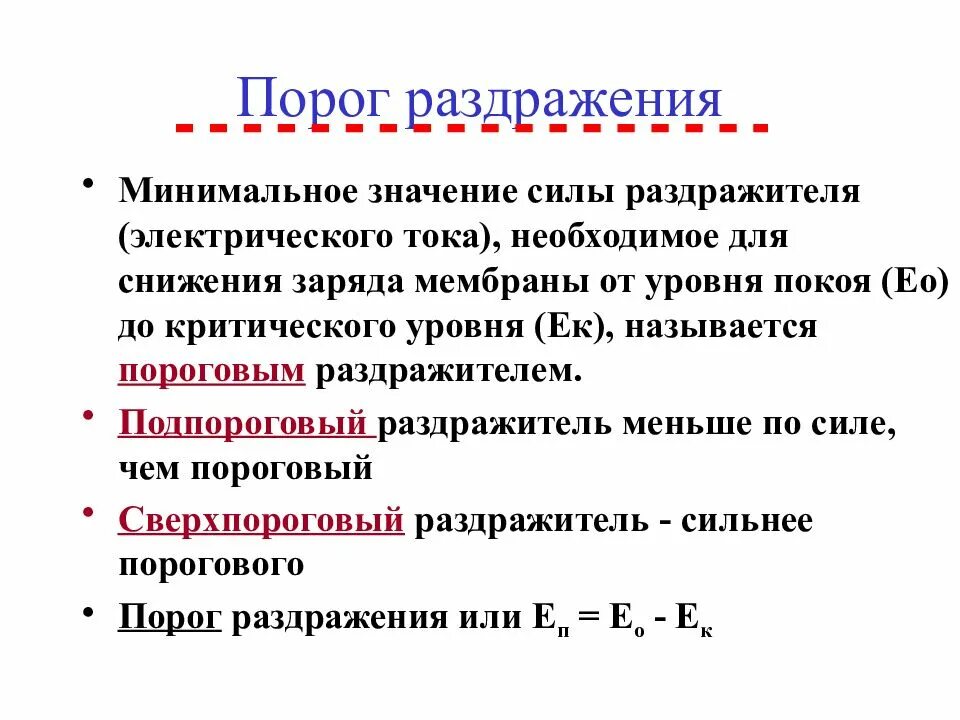 Порог раздражения

• Минимальное значение силы раздражителя (электрического тока), необходимое для снижения заряда мембраны от уровня покоя (Ео) до критического уровня (Ек), называется пороговым раздражителем.

• Подпороговый раздражитель меньше по силе, чем пороговый

• Сверхпороговый раздражитель - сильнее порогового

• Порог раздражения или $Е_п = Е_о - Е_к$